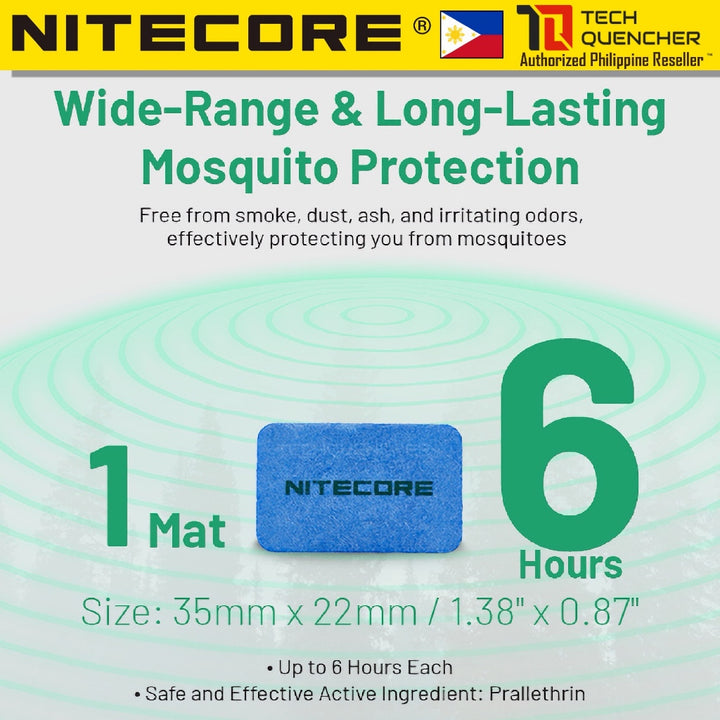 NITECORE®

TECH QUENCHER
Authorized Philippine Reseller™

Wide-Range & Long-Lasting Mosquito Protection

Free from smoke, dust, ash, and irritating odors, effectively protecting you from mosquitoes

1 Mat

NITECORE

6 Hours

Size: 35mm x 22mm / 1.38" x 0.87"

• Up to 6 Hours Each
• Safe and Effective Active Ingredient: Prallethrin